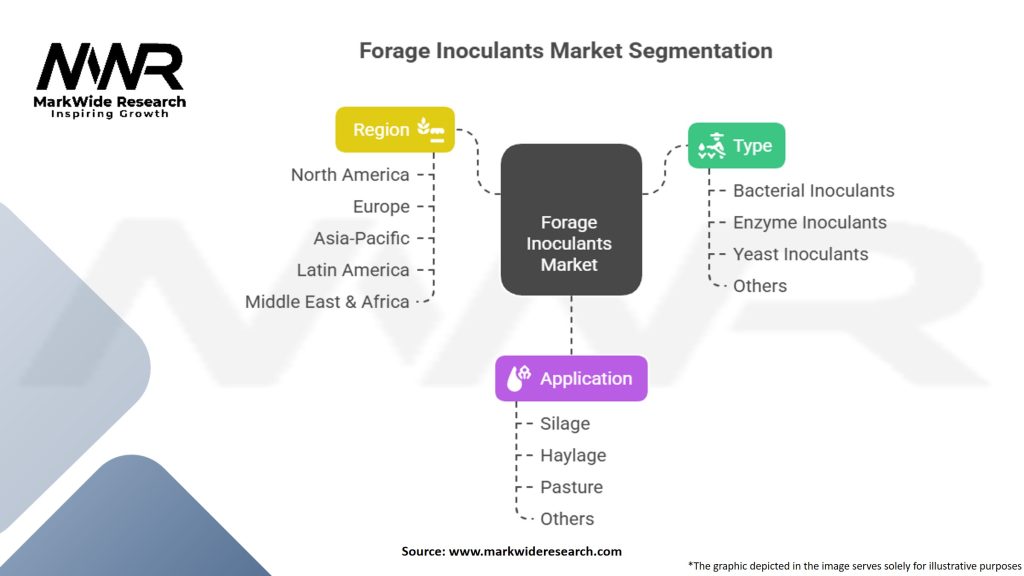 MWR
MarkWide Research
Inspiring Growth

Forage Inoculants Market Segmentation

Region
North America
Europe
Asia-Pacific
Latin America
Middle East & Africa

Forage Inoculants Market

Type
Bacterial Inoculants
Enzyme Inoculants
Yeast Inoculants
Others

Application
Silage
Haylage
Pasture
Others

Source: www.markwideresearch.com

*The graphic depicted in the image serves solely for illustrative purposes